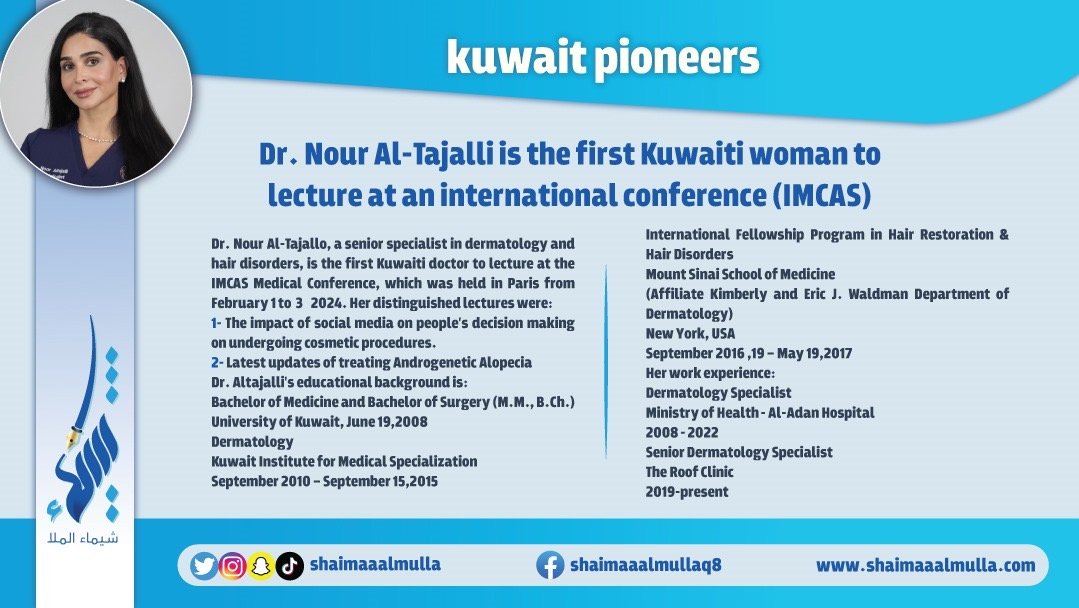 kuwait pioneers

Dr. Nour Al-Tajalli is the first Kuwaiti woman to lecture at an international conference (IMCAS)

Dr. Nour Al-Tajallo, a senior specialist in dermatology and hair disorders, is the first Kuwaiti doctor to lecture at the IMCAS Medical Conference, which was held in Paris from February 1 to 3 2024. Her distinguished lectures were:
1- The impact of social media on people's decision making on undergoing cosmetic procedures.
2- Latest updates of treating Androgenetic Alopecia
Dr. Altajalli's educational background is:
Bachelor of Medicine and Bachelor of Surgery (M.M., B.Ch.)
University of Kuwait, June 19,2008
Dermatology
Kuwait Institute for Medical Specialization
September 2010 – September 15,2015

International Fellowship Program in Hair Restoration & Hair Disorders
Mount Sinai School of Medicine
(Affiliate Kimberly and Eric J. Waldman Department of Dermatology)
New York, USA
September 2016 ,19 – May 19,2017
Her work experience:
Dermatology Specialist
Ministry of Health - Al-Adan Hospital
2008 - 2022
Senior Dermatology Specialist
The Roof Clinic
2019-present

شيماء الملا

shaimaaalmulla
shaimaaalmullaq8
www.shaimaaalmulla.com